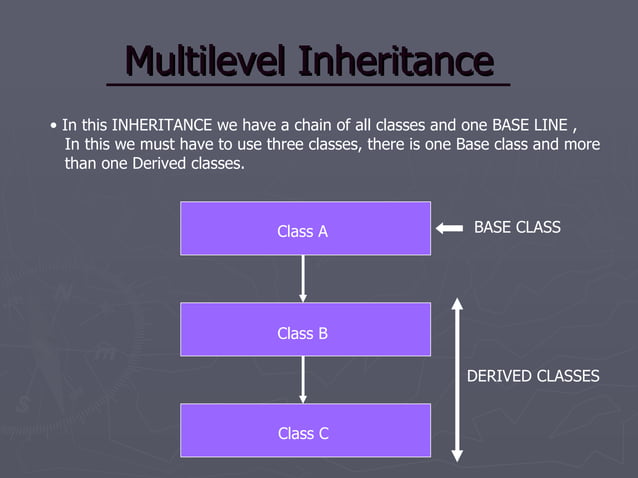 Multilevel Inheritance

• In this INHERITANCE we have a chain of all classes and one BASE LINE , In this we must have to use three classes, there is one Base class and more than one Derived classes.

Class A

BASE CLASS

Class B

DERIVED CLASSES

Class C